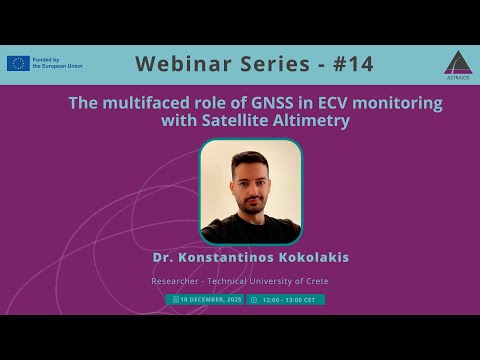 Funded by the European Union

Webinar Series - #14

ASTRAIOS

The multifaced role of GNSS in ECV monitoring with Satellite Altimetry

Dr. Konstantinos Kokolakis

Researcher - Technical University of Crete

10 DECEMBER, 2025

12:00 - 13:00 CET